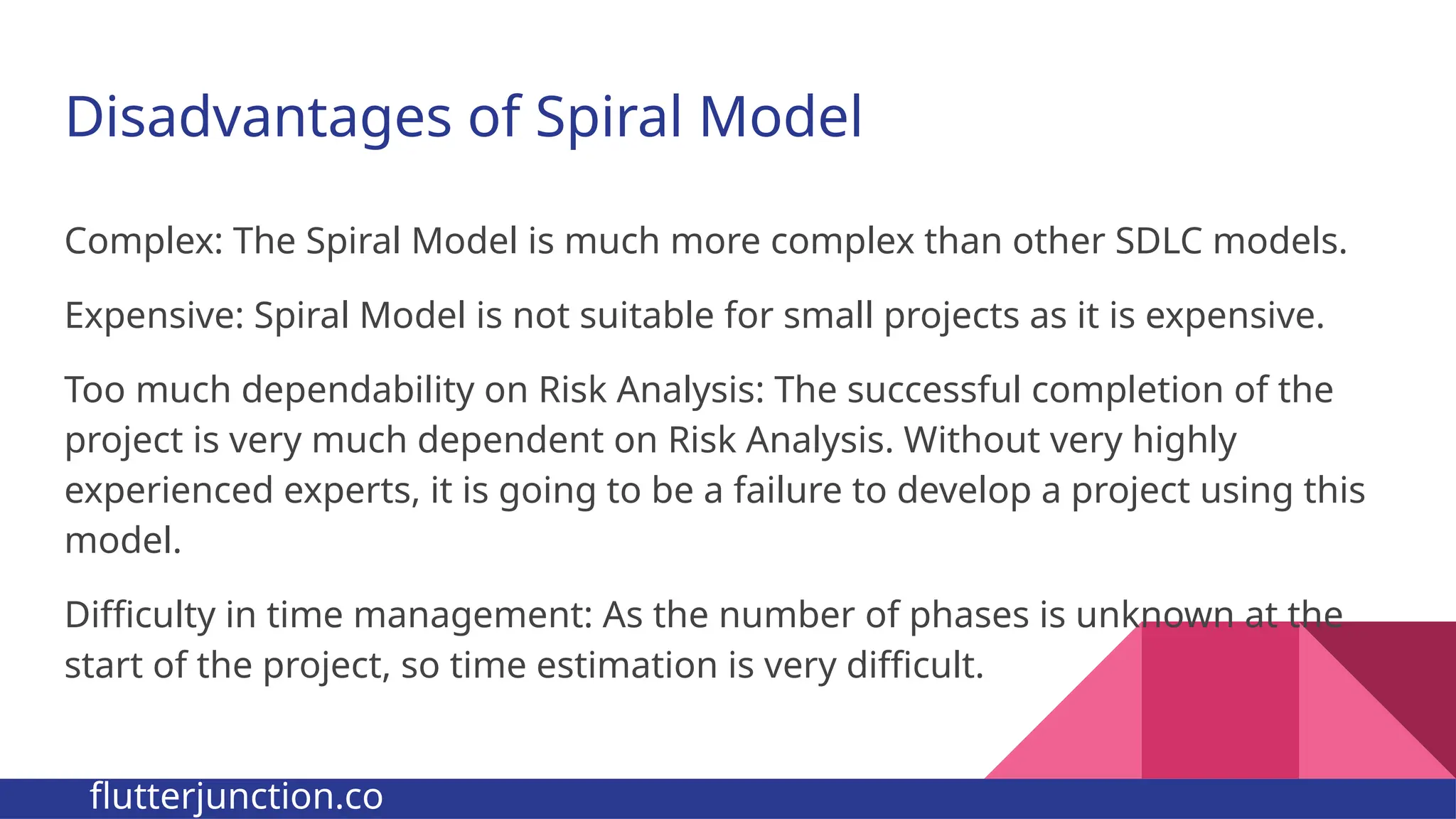 Disadvantages of Spiral Model

Complex: The Spiral Model is much more complex than other SDLC models.

Expensive: Spiral Model is not suitable for small projects as it is expensive.

Too much dependability on Risk Analysis: The successful completion of the project is very much dependent on Risk Analysis. Without very highly experienced experts, it is going to be a failure to develop a project using this model.

Difficulty in time management: As the number of phases is unknown at the start of the project, so time estimation is very difficult.

flutterjunction.co